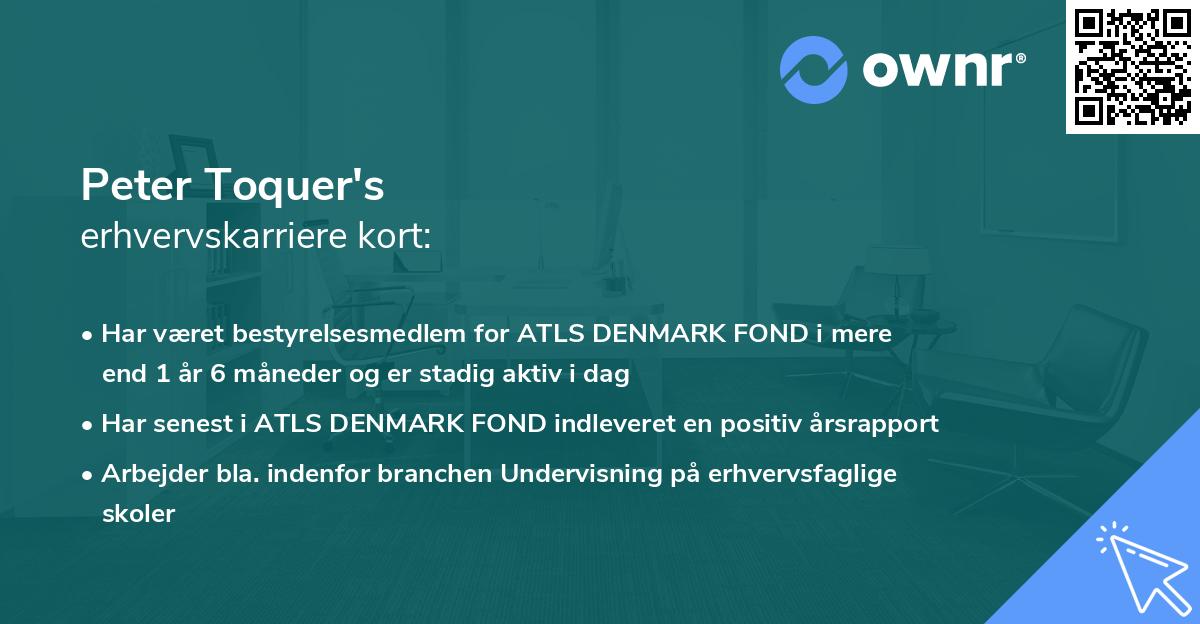 ownr®

Peter Toquer's
erhvervskarriere kort:

• Har været bestyrelsesmedlem for ATLS DENMARK FOND i mere end 1 år 6 måneder og er stadig aktiv i dag
• Har senest i ATLS DENMARK FOND indleveret en positiv årsrapport
• Arbejder bla. indenfor branchen Undervisning på erhvervsfaglige skoler